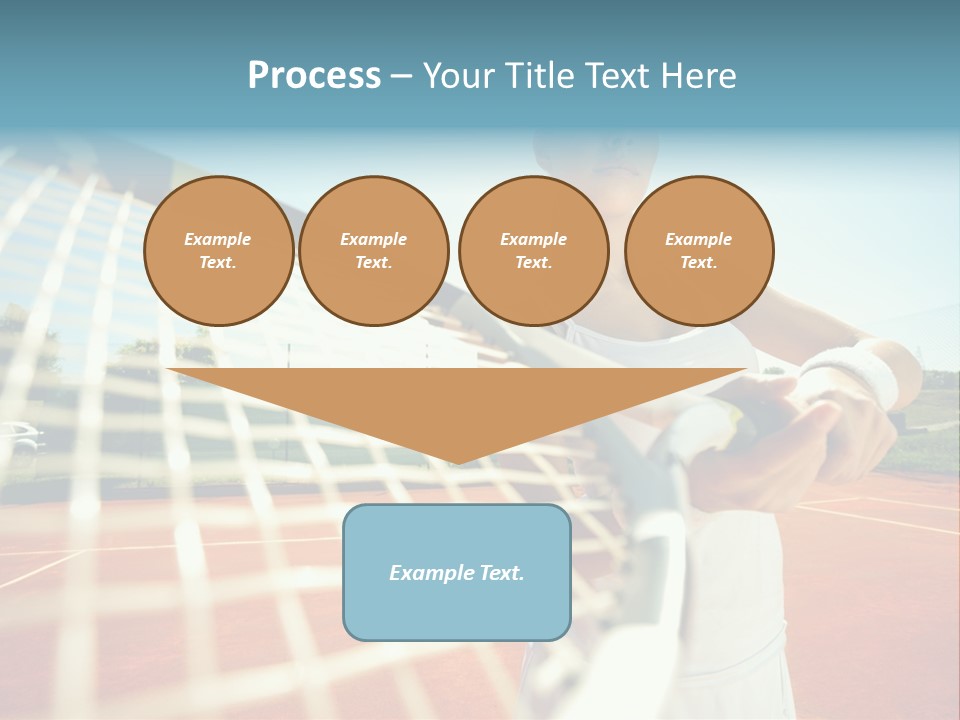 Process – Your Title Text Here

Example Text.

Example Text.

Example Text.

Example Text.

Example Text.